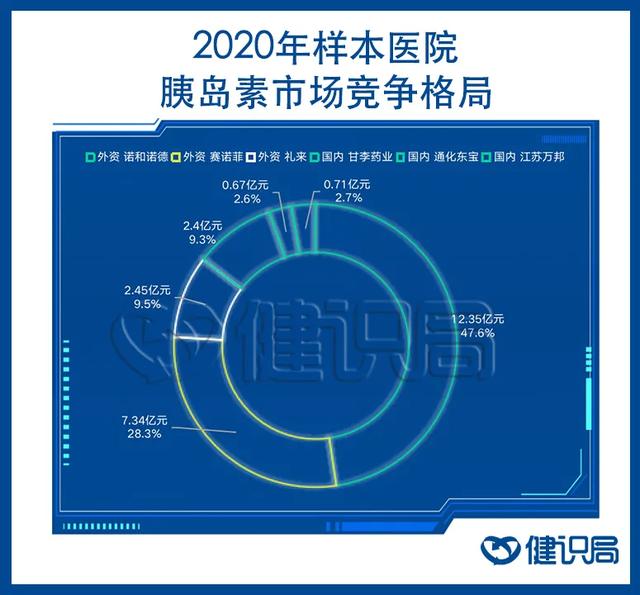 2020年样本医院
胰岛素市场竞争格局

外资 诺和诺德 外资 赛诺菲 外资 礼来 国内 甘李药业 国内 通化东宝 国内 江苏万邦

0.67亿元
2.6%

0.71亿元
2.7%

2.4亿元
9.3%

2.45亿元
9.5%

12.35亿元
47.6%

7.34亿元
28.3%

健识局

健识局